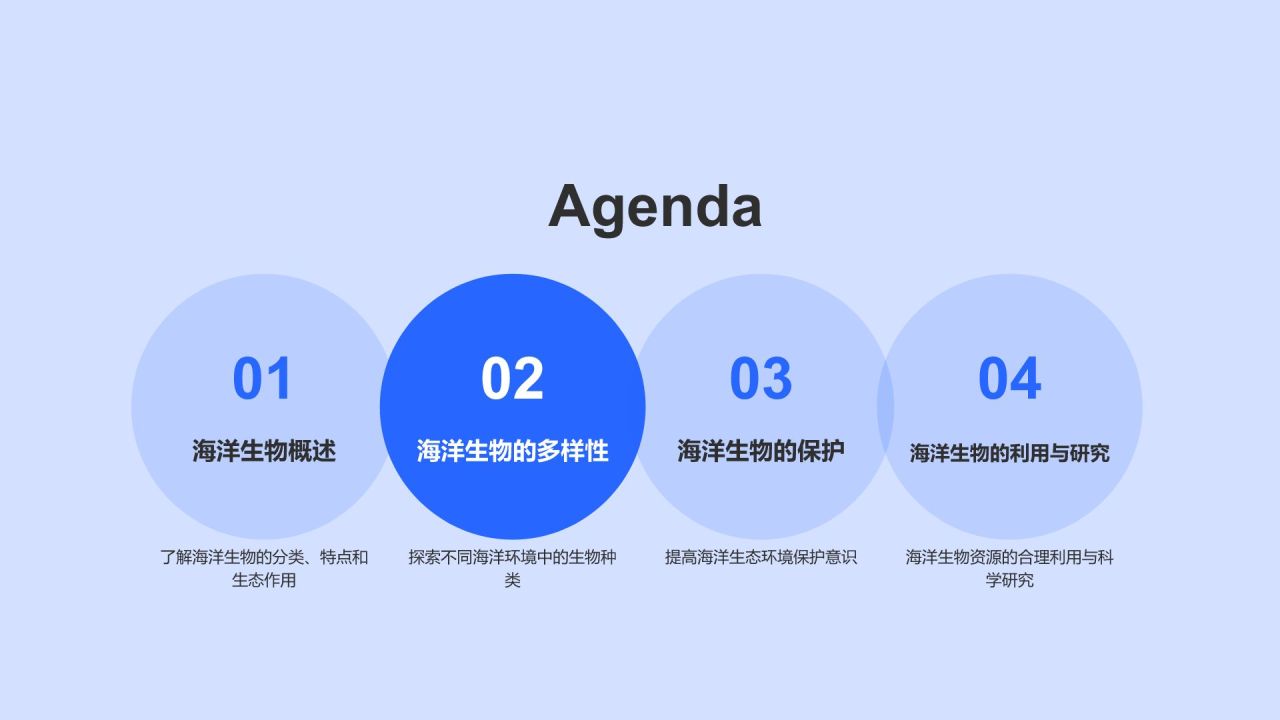 Agenda

01

海洋生物概述

了解海洋生物的分类、特点和生态作用

02

海洋生物的多样性

探索不同海洋环境中的生物种类

03

海洋生物的保护

提高海洋生态环境保护意识

04

海洋生物的利用与研究

海洋生物资源的合理利用与科学研究